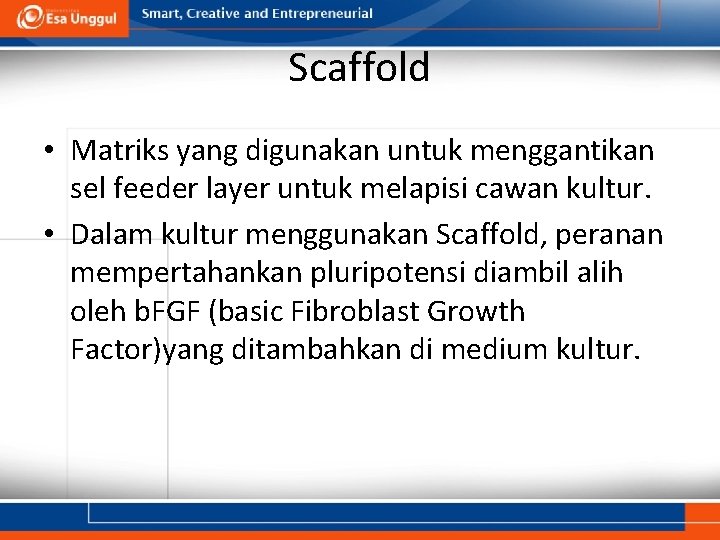 Esa Unggul

Smart, Creative and Entrepreneurial

Scaffold

• Matriks yang digunakan untuk menggantikan sel feeder layer untuk melapisi cawan kultur.

• Dalam kultur menggunakan Scaffold, peranan mempertahankan pluripotensi diambil alih oleh bFGF (basic Fibroblast Growth Factor)yang ditambahkan di medium kultur.